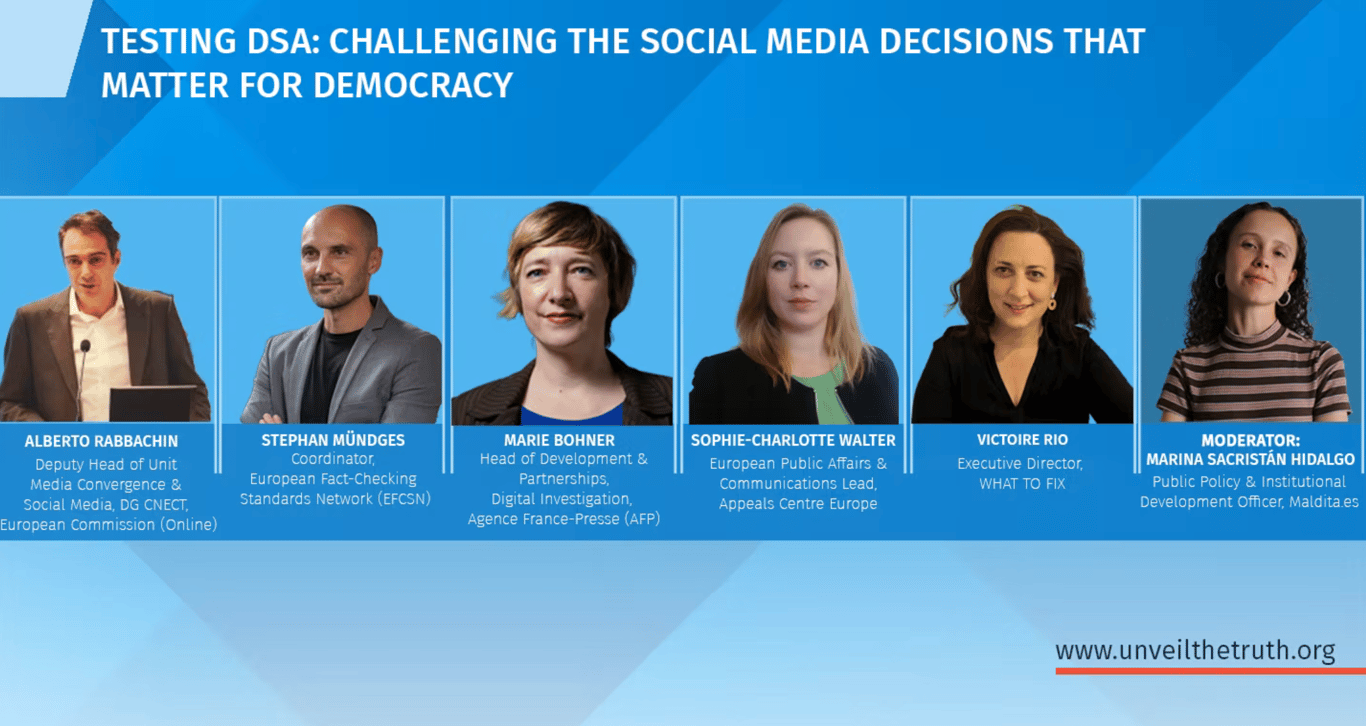 TESTING DSA: CHALLENGING THE SOCIAL MEDIA DECISIONS THAT MATTER FOR DEMOCRACY

ALBERTO RABBACHIN
Deputy Head of Unit Media Convergence & Social Media, DG CNECT, European Commission (Online)

STEPHAN MÜNDGES
Coordinator, European Fact-Checking Standards Network (EFCSN)

MARIE BOHNER
Head of Development & Partnerships, Digital Investigation, Agence France-Presse (AFP)

SOPHIE-CHARLOTTE WALTER
European Public Affairs & Communications Lead, Appeals Centre Europe

VICTOIRE RIO
Executive Director, WHAT TO FIX

MODERATOR:
MARINA SACRISTÁN HIDALGO
Public Policy & Institutional Development Officer, Maldita.es

www.unveilthetruth.org